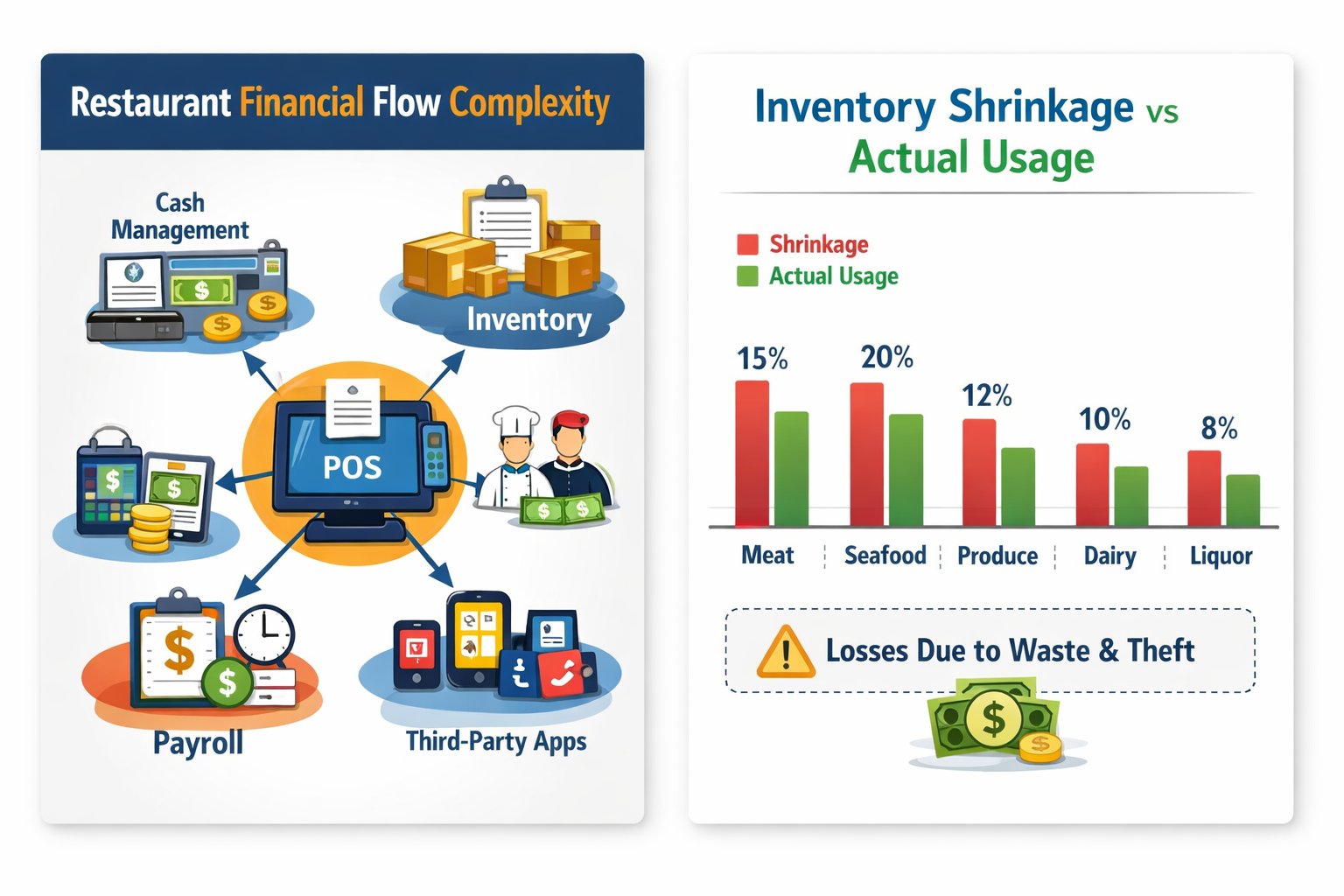 Restaurant Financial Flow Complexity

Cash Management

Inventory

POS

Payroll

Third-Party Apps

Inventory Shrinkage vs Actual Usage

Shrinkage
Actual Usage

15%
20%
12%
10%
8%

Meat
Seafood
Produce
Dairy
Liquor

Losses Due to Waste & Theft